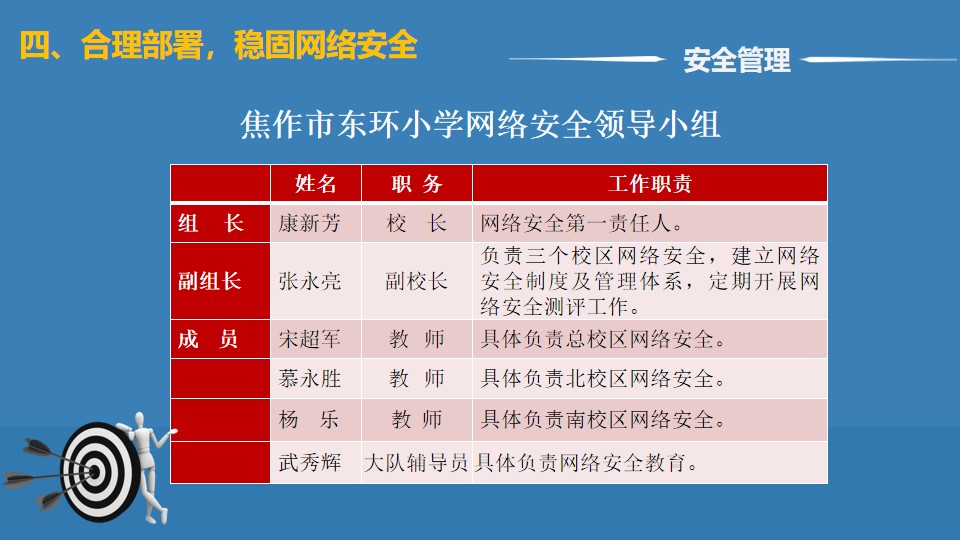 四、合理部署，稳固网络安全

安全管理

焦作市东环小学网络安全领导小组

|  | 姓名 | 职 务 | 工作职责 |
|---|---|---|---|
| 组 长 | 康新芳 | 校 长 | 网络安全第一责任人。 |
| 副组长 | 张永亮 | 副校长 | 负责三个校区网络安全，建立网络安全制度及管理体系，定期开展网络安全测评工作。 |
| 成 员 | 宋超军 | 教 师 | 具体负责总校区网络安全。 |
|  | 慕永胜 | 教 师 | 具体负责北校区网络安全。 |
|  | 杨 乐 | 教 师 | 具体负责南校区网络安全。 |
|  | 武秀辉 | 大队辅导员 | 具体负责网络安全教育。 |